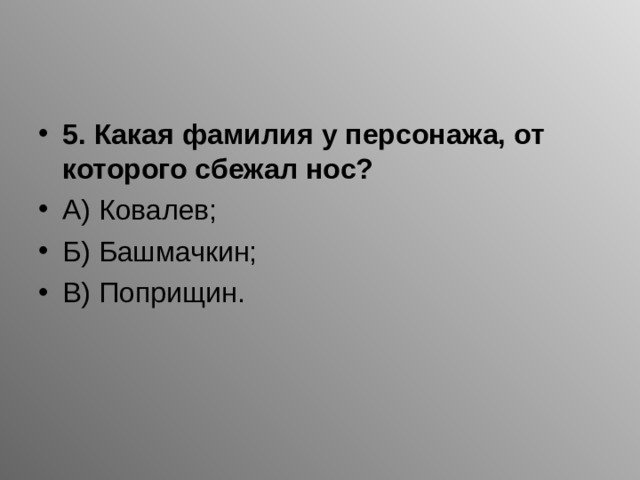 • 5. Какая фамилия у персонажа, от которого сбежал нос?
• А) Ковалев;
• Б) Башмачкин;
• В) Поприщин.